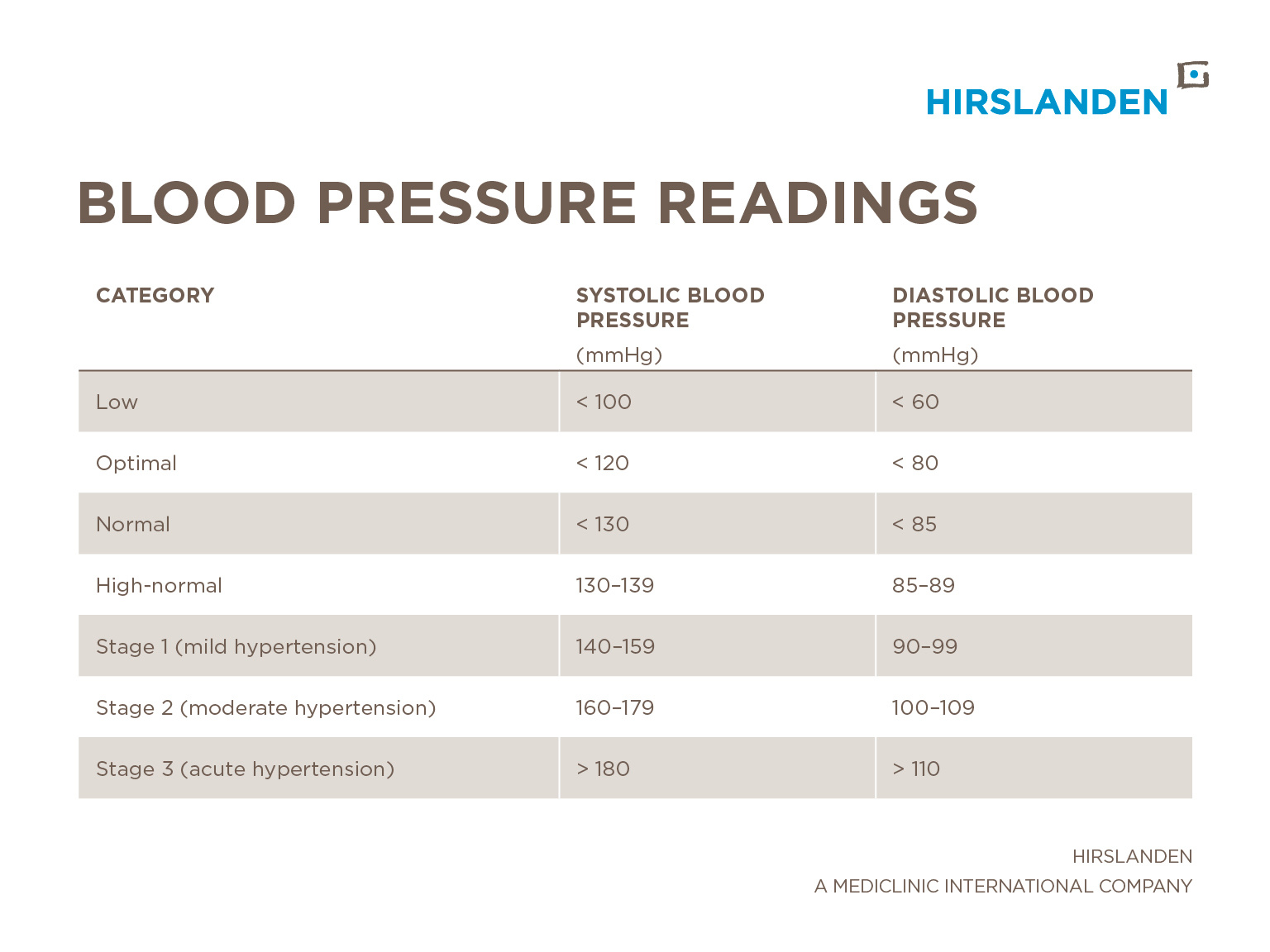 HIRSLANDEN

BLOOD PRESSURE READINGS

| CATEGORY | SYSTOLIC BLOOD PRESSURE (mmHg) | DIASTOLIC BLOOD PRESSURE (mmHg) |
|---|---|---|
| Low | < 100 | < 60 |
| Optimal | < 120 | < 80 |
| Normal | < 130 | < 85 |
| High-normal | 130–139 | 85–89 |
| Stage 1 (mild hypertension) | 140–159 | 90–99 |
| Stage 2 (moderate hypertension) | 160–179 | 100–109 |
| Stage 3 (acute hypertension) | > 180 | > 110 |

HIRSLANDEN
A MEDICLINIC INTERNATIONAL COMPANY